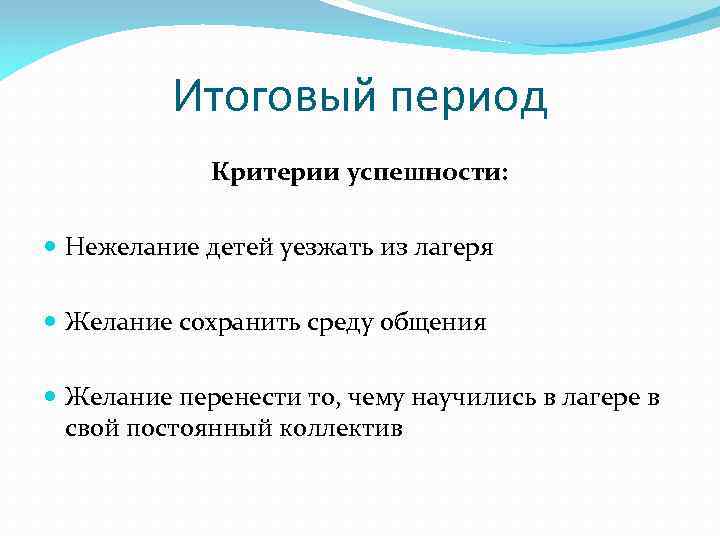 Итоговый период

Критерии успешности:

Нежелание детей уезжать из лагеря

Желание сохранить среду общения

Желание перенести то, чему научились в лагере в свой постоянный коллектив